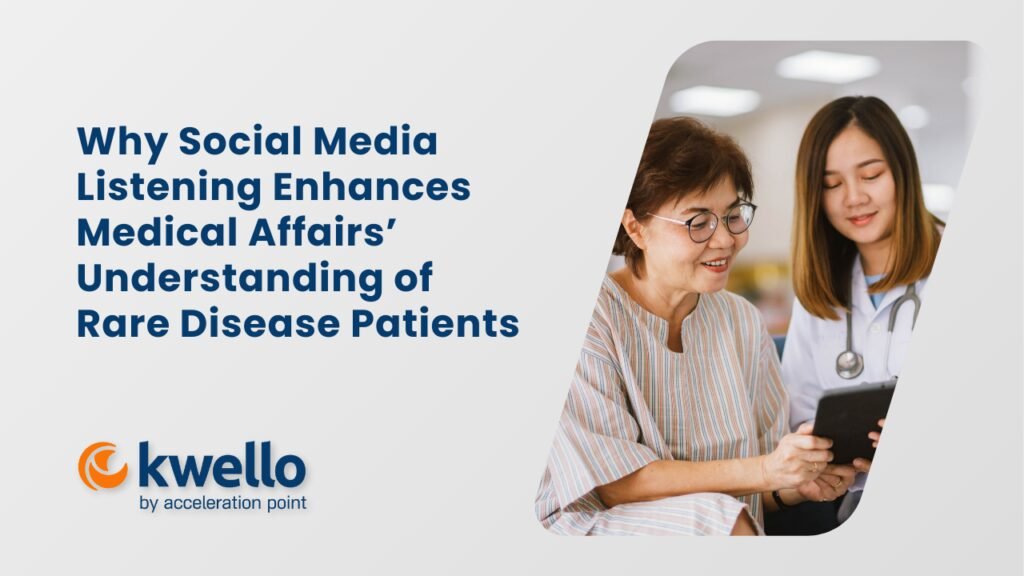 Why Social Media Listening Enhances Medical Affairs' Understanding of Rare Disease Patients

kwello
by acceleration point